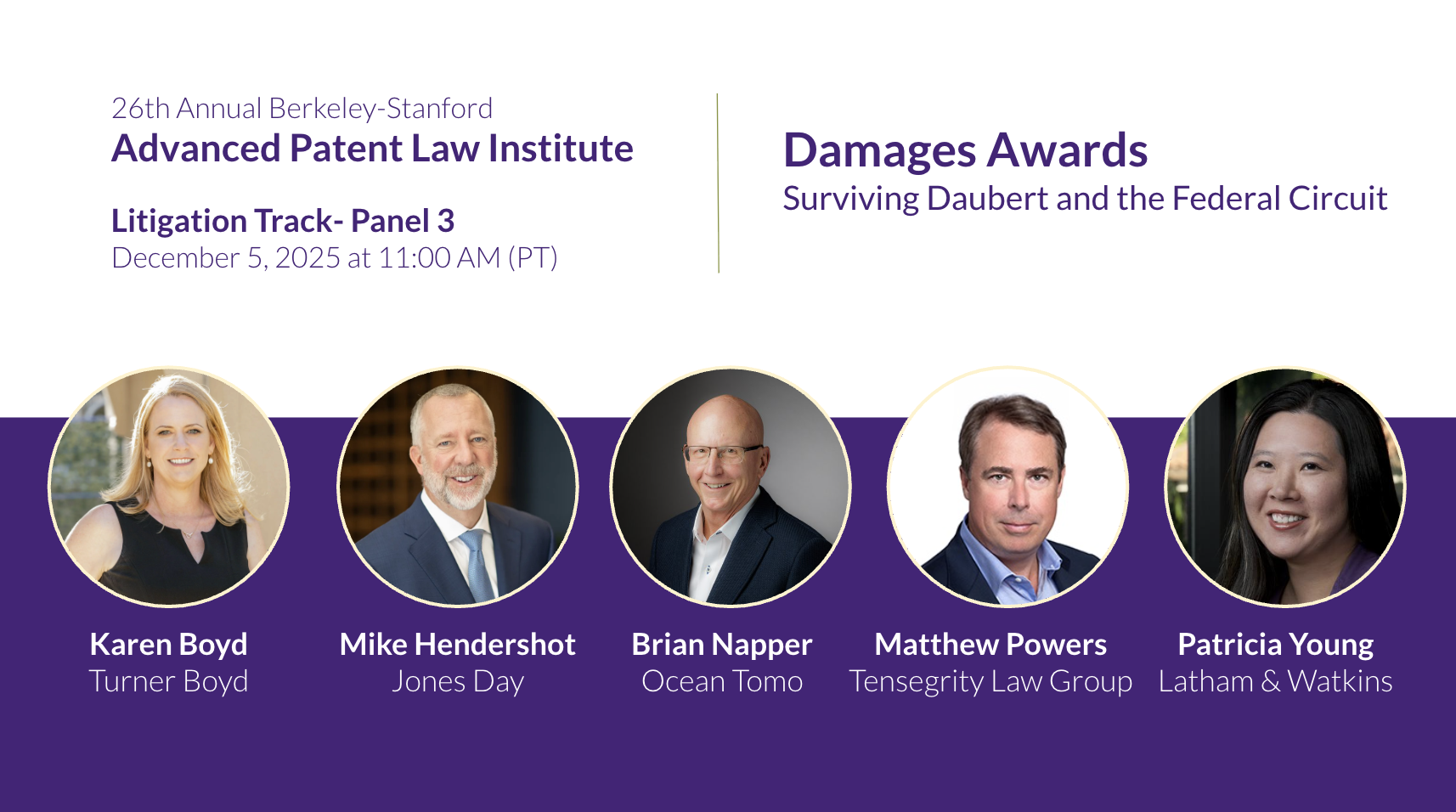 26th Annual Berkeley-Stanford
Advanced Patent Law Institute

Litigation Track- Panel 3
December 5, 2025 at 11:00 AM (PT)

Damages Awards
Surviving Daubert and the Federal Circuit

Karen Boyd
Turner Boyd

Mike Hendershot
Jones Day

Brian Napper
Ocean Tomo

Matthew Powers
Tensegrity Law Group

Patricia Young
Latham & Watkins